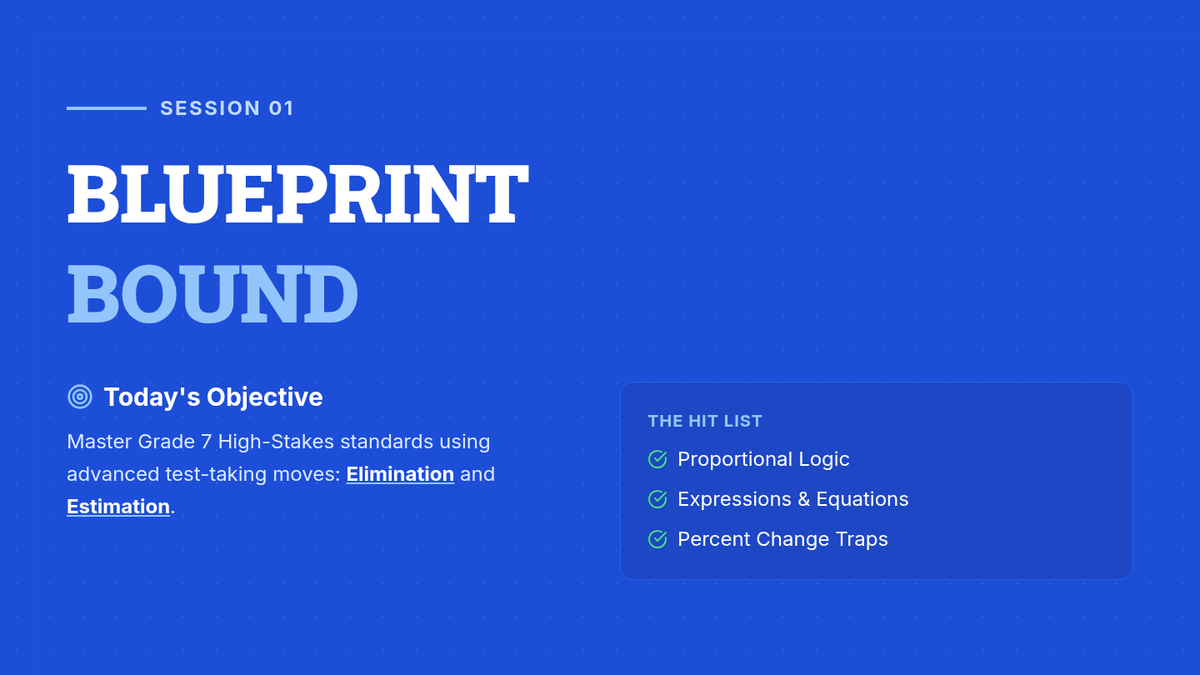 SESSION 01

BLUEPRINT
BOUND

Today's Objective

Master Grade 7 High-Stakes standards using advanced test-taking moves: Elimination and Estimation.

THE HIT LIST

Proportional Logic

Expressions & Equations

Percent Change Traps